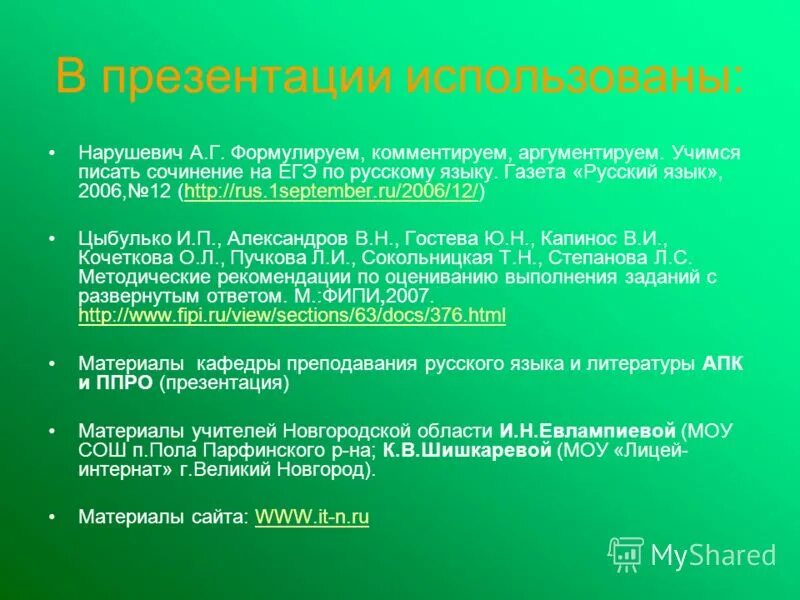 В презентации использованы:

• Нарушевич А.Г. Формулируем, комментируем, аргументируем. Учимся писать сочинение на ЕГЭ по русскому языку. Газета «Русский язык», 2006,№12 (http://rus.1september.ru/2006/12/)

• Цыбулько И.П., Александров В.Н., Гостева Ю.Н., Капинос В.И., Кочеткова О.Л., Пучкова Л.И., Сокольницкая Т.Н., Степанова Л.С. Методические рекомендации по оцениванию выполнения заданий с развернутым ответом. М.:ФИПИ,2007. http://www.fipi.ru/view/sections/63/docs/376.html

• Материалы кафедры преподавания русского языка и литературы АПК и ППРО (презентация)

• Материалы учителей Новгородской области И.Н.Евлампиевой (МОУ СОШ п.Пола Парфинского р-на; К.В.Шишкаревой (МОУ «Лицей-интернат» г.Великий Новгород).

• Материалы сайта: WWW.it-n.ru

MyShared